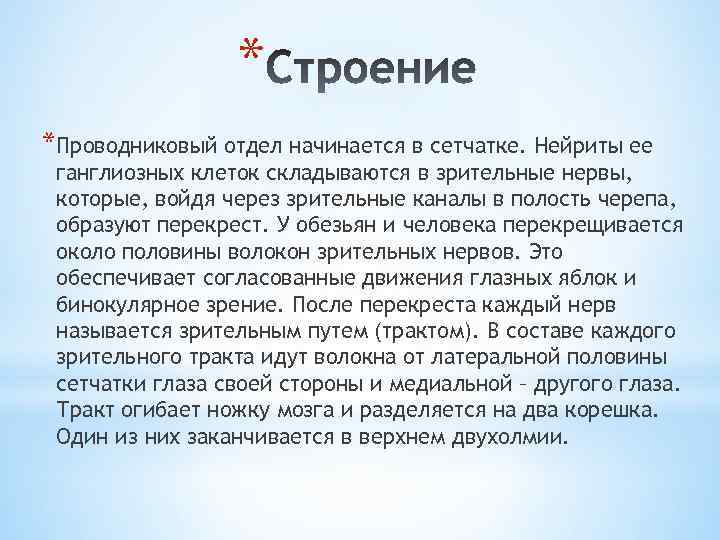 *Строение

*Проводниковый отдел начинается в сетчатке. Нейриты ее ганглиозных клеток складываются в зрительные нервы, которые, войдя через зрительные каналы в полость черепа, образуют перекрест. У обезьян и человека перекрещивается около половины волокон зрительных нервов. Это обеспечивает согласованные движения глазных яблок и бинокулярное зрение. После перекреста каждый нерв называется зрительным путем (трактом). В составе каждого зрительного тракта идут волокна от латеральной половины сетчатки глаза своей стороны и медиальной – другого глаза. Тракт огибает ножку мозга и разделяется на два корешка. Один из них заканчивается в верхнем двухолмии.